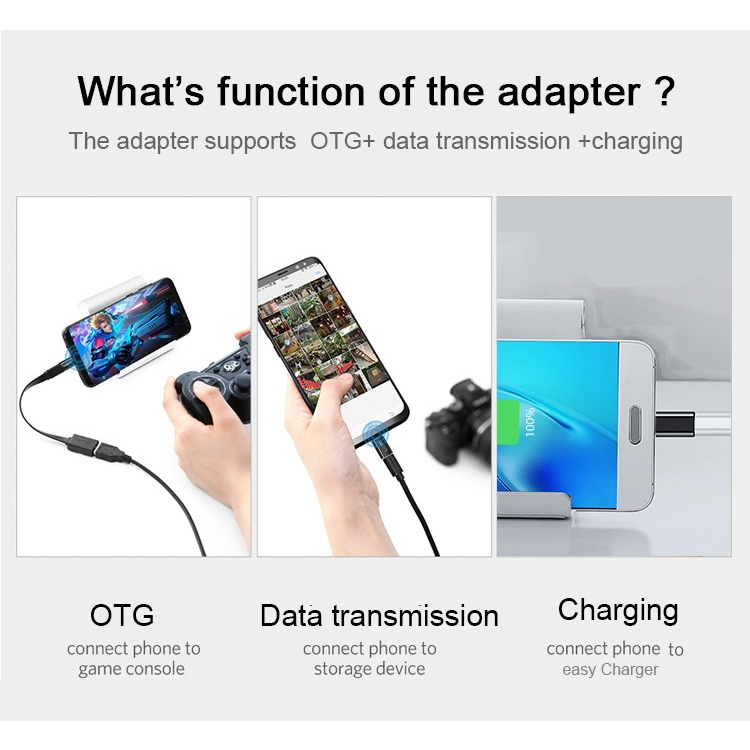 What's function of the adapter ?

The adapter supports OTG+ data transmission +charging

100%

OTG
connect phone to game console

Data transmission
connect phone to storage device

Charging
connect phone to easy Charger